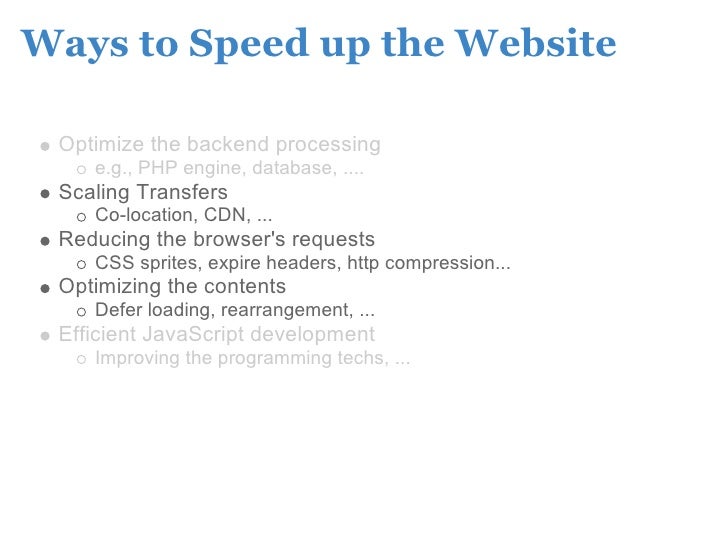 Ways to Speed up the Website

- Optimize the backend processing
  - e.g., PHP engine, database, ....
- Scaling Transfers
  - Co-location, CDN, ...
- Reducing the browser's requests
  - CSS sprites, expire headers, http compression...
- Optimizing the contents
  - Defer loading, rearrangement, ...
- Efficient JavaScript development
  - Improving the programming techs, ...